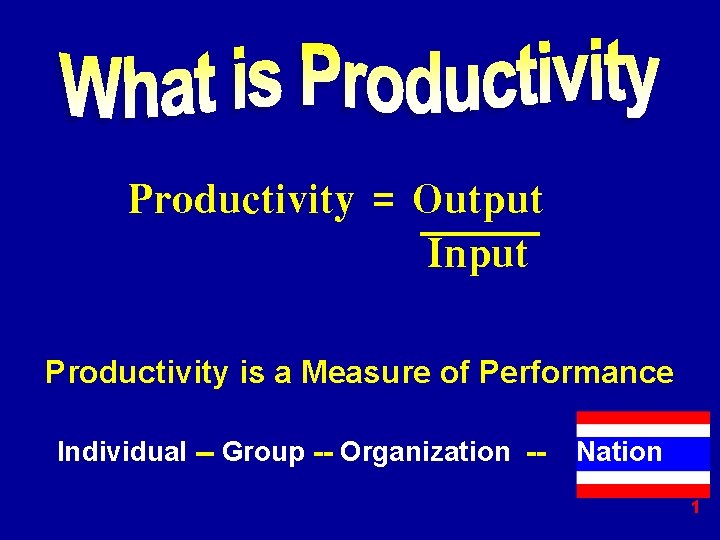 What is Productivity

$\text{Productivity} = \frac{\text{Output}}{\text{Input}}$

Productivity is a Measure of Performance

Individual -- Group -- Organization -- Nation

1